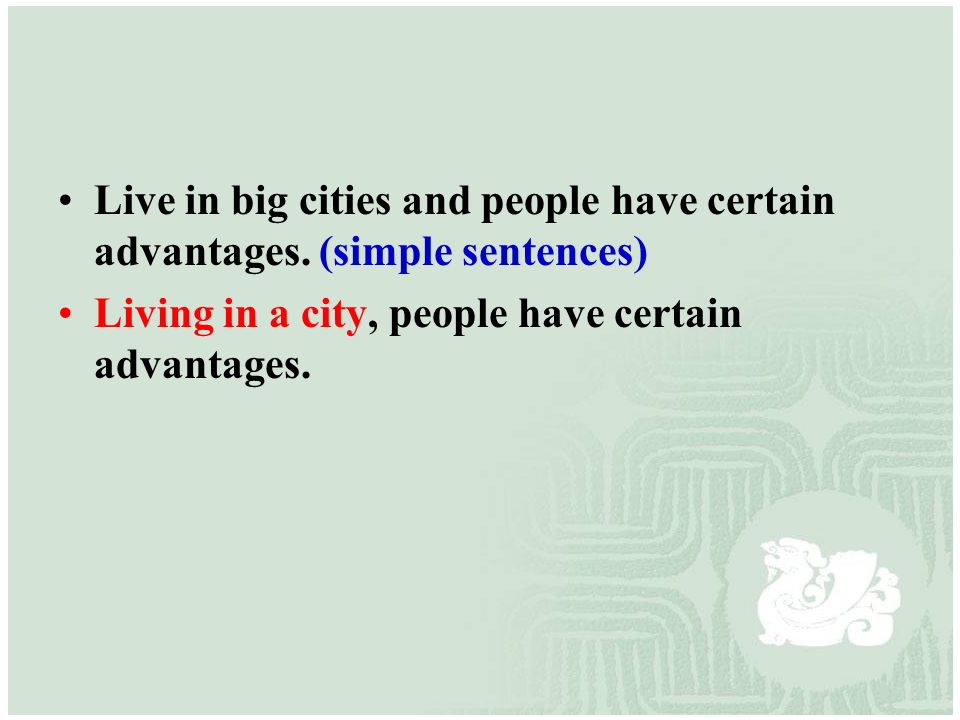 • Live in big cities and people have certain advantages. (simple sentences)

• Living in a city, people have certain advantages.